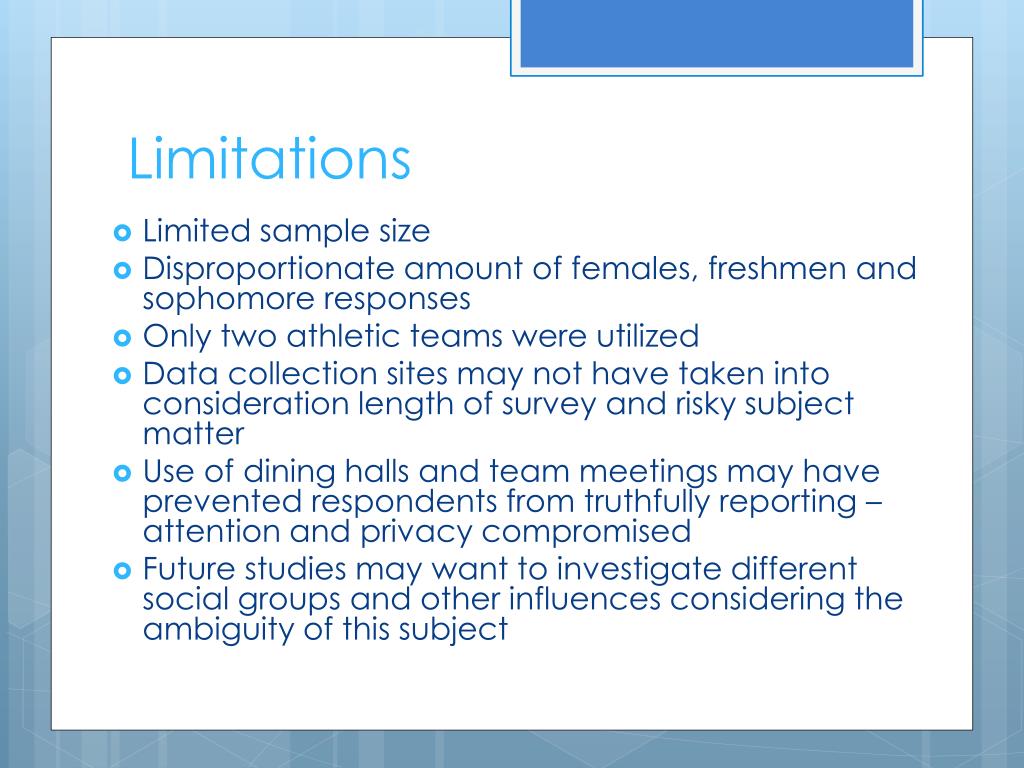 Limitations

Limited sample size
Disproportionate amount of females, freshmen and sophomore responses
Only two athletic teams were utilized
Data collection sites may not have taken into consideration length of survey and risky subject matter
Use of dining halls and team meetings may have prevented respondents from truthfully reporting – attention and privacy compromised
Future studies may want to investigate different social groups and other influences considering the ambiguity of this subject